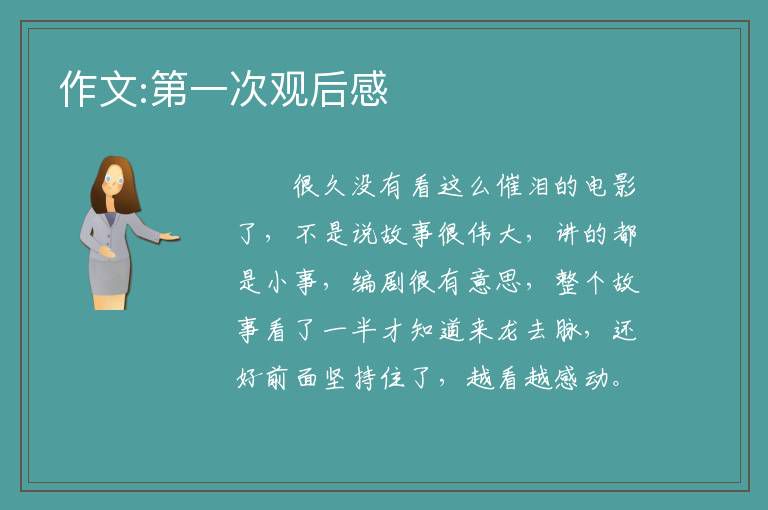 作文:第一次观后感

很久没有看这么催泪的电影了，不是说故事很伟大，讲的都是小事，编剧很有意思，整个故事看了一半才知道来龙去脉，还好前面坚持住了，越看越感动。